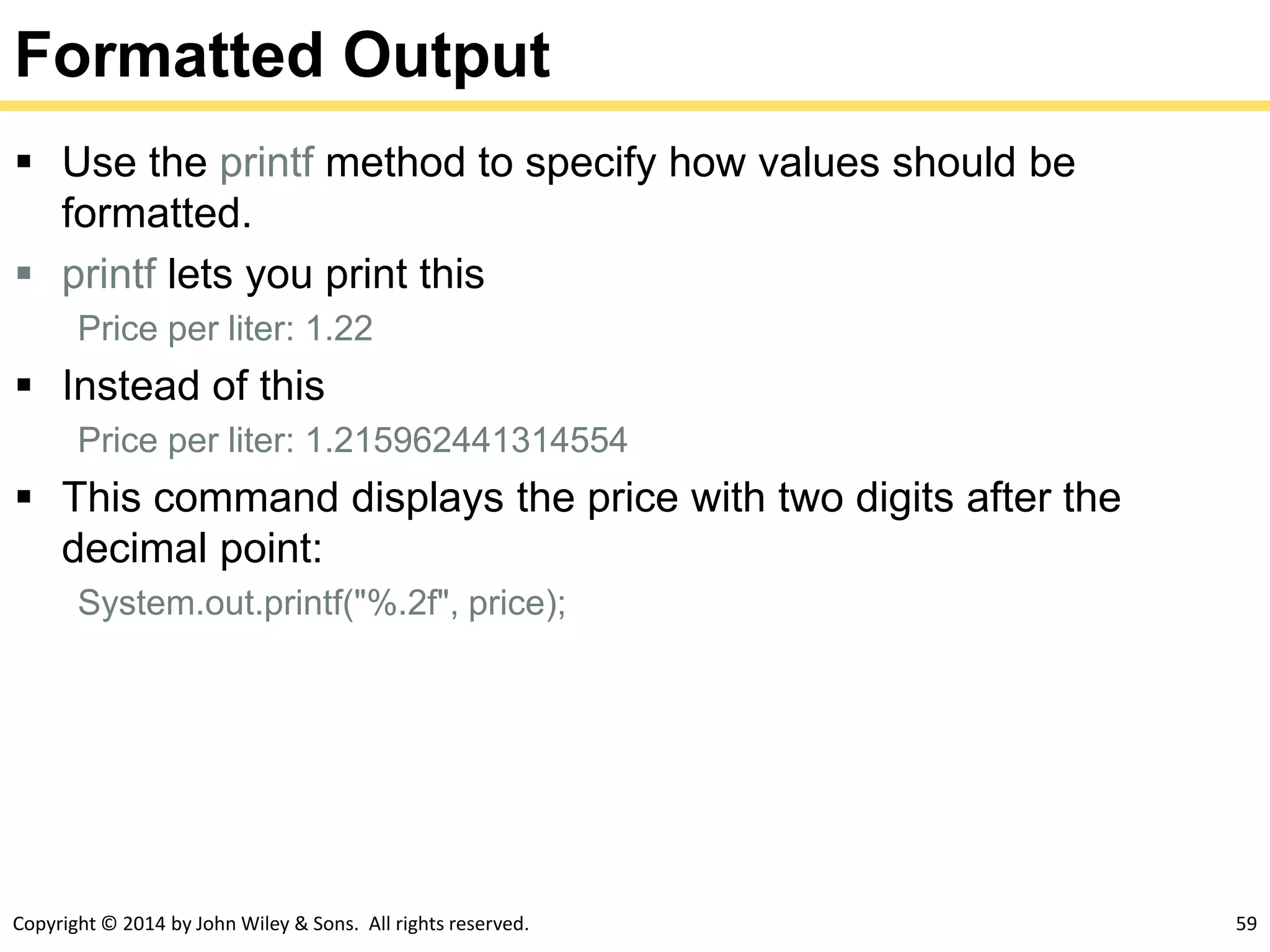 Formatted Output

▪ Use the printf method to specify how values should be formatted.

▪ printf lets you print this

Price per liter: 1.22

▪ Instead of this

Price per liter: 1.215962441314554

▪ This command displays the price with two digits after the decimal point:

System.out.printf("%.2f", price);

Copyright © 2014 by John Wiley & Sons. All rights reserved.

59